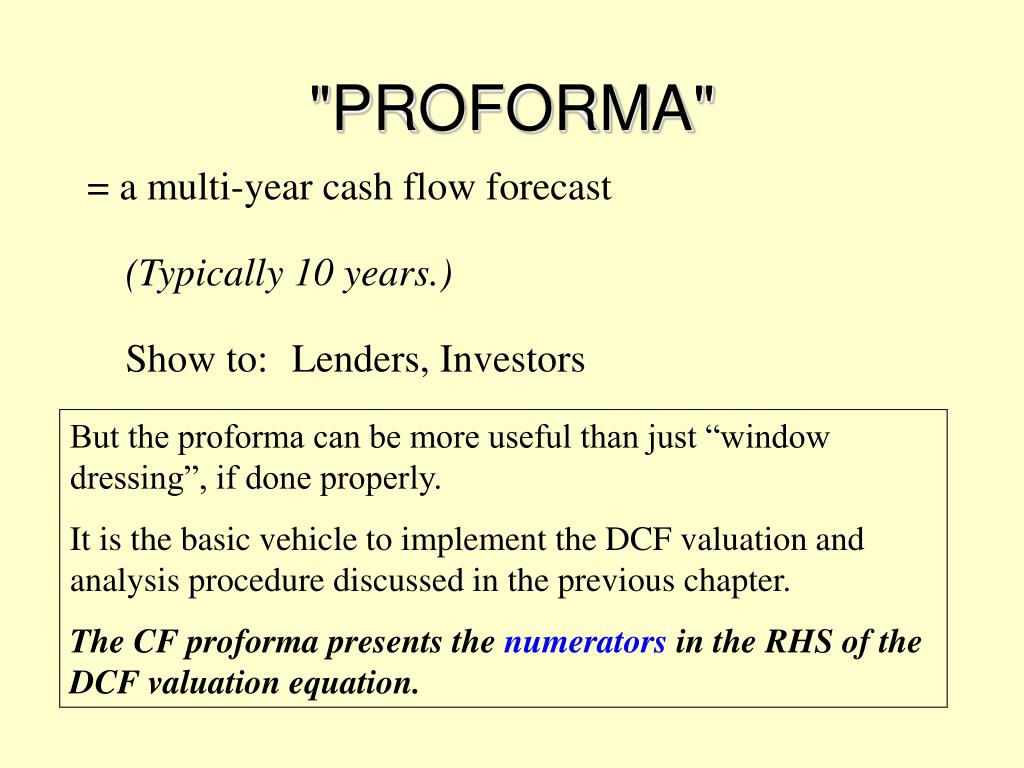 "PROFORMA"

= a multi-year cash flow forecast

(Typically 10 years.)

Show to: Lenders, Investors

But the proforma can be more useful than just “window dressing”, if done properly.

It is the basic vehicle to implement the DCF valuation and analysis procedure discussed in the previous chapter.

The CF proforma presents the numerators in the RHS of the DCF valuation equation.